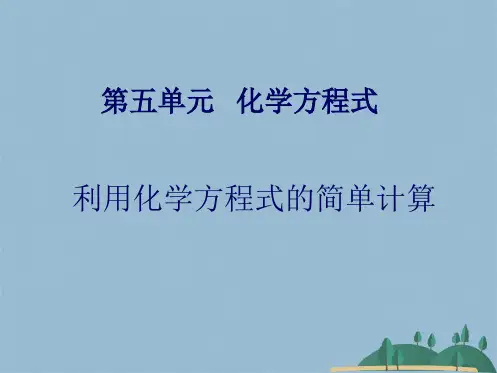 第五单元　化学方程式

利用化学方程式的简单计算